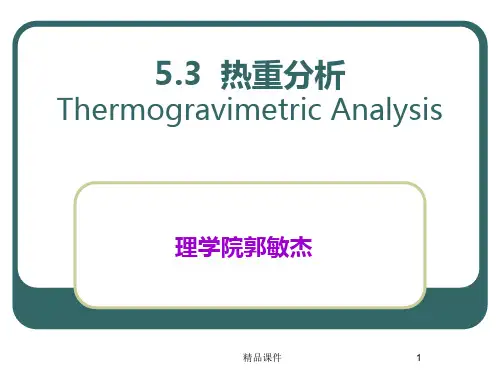 5.3 热重分析
Thermogravimetric Analysis

理学院郭敏杰

精品课件

1